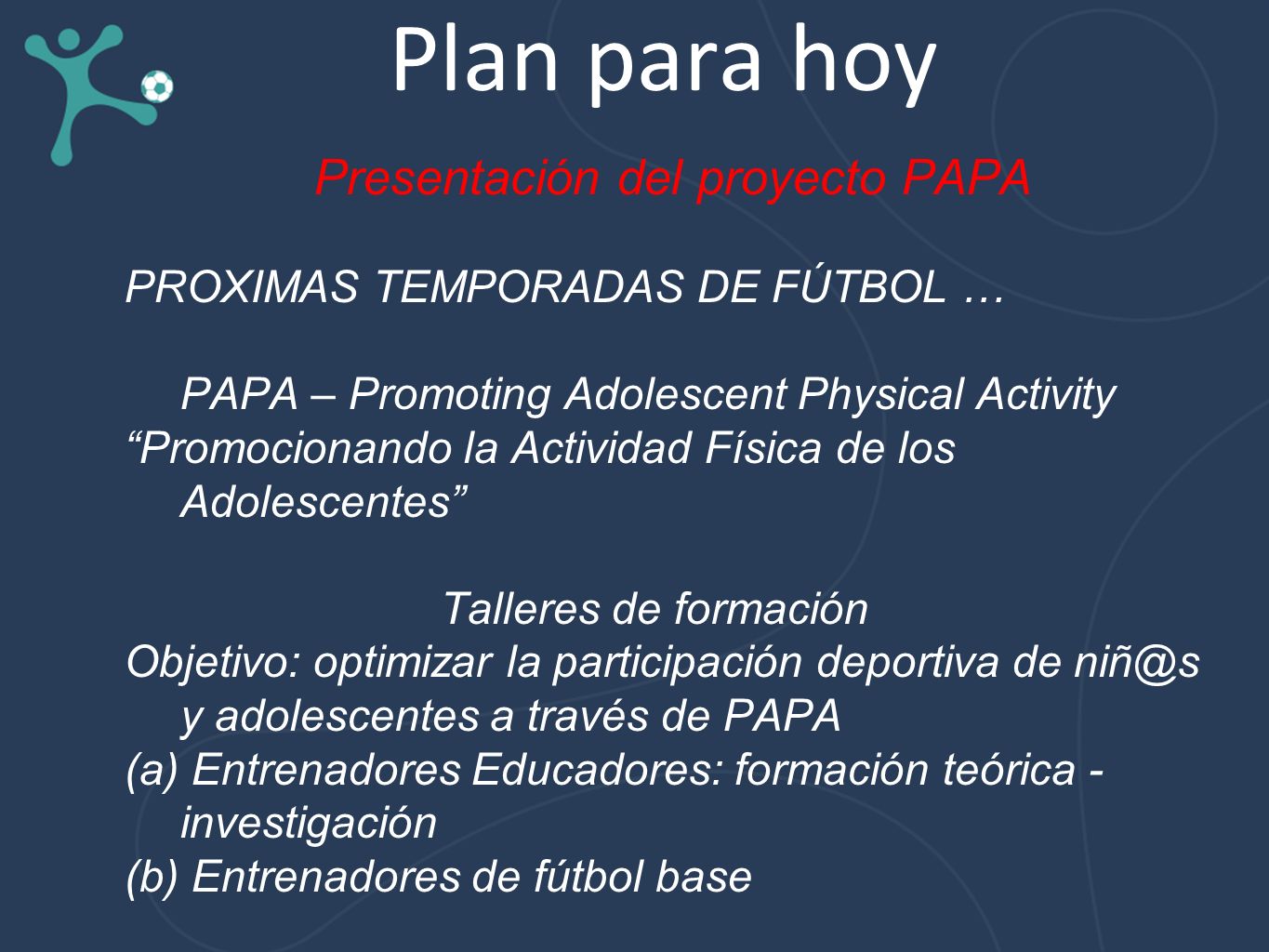 Plan para hoy

Presentación del proyecto PAPA

PROXIMAS TEMPORADAS DE FÚTBOL …

PAPA – Promoting Adolescent Physical Activity
“Promocionando la Actividad Física de los Adolescentes”

Talleres de formación
Objetivo: optimizar la participación deportiva de niñ@s y adolescentes a través de PAPA
(a) Entrenadores Educadores: formación teórica - investigación
(b) Entrenadores de fútbol base